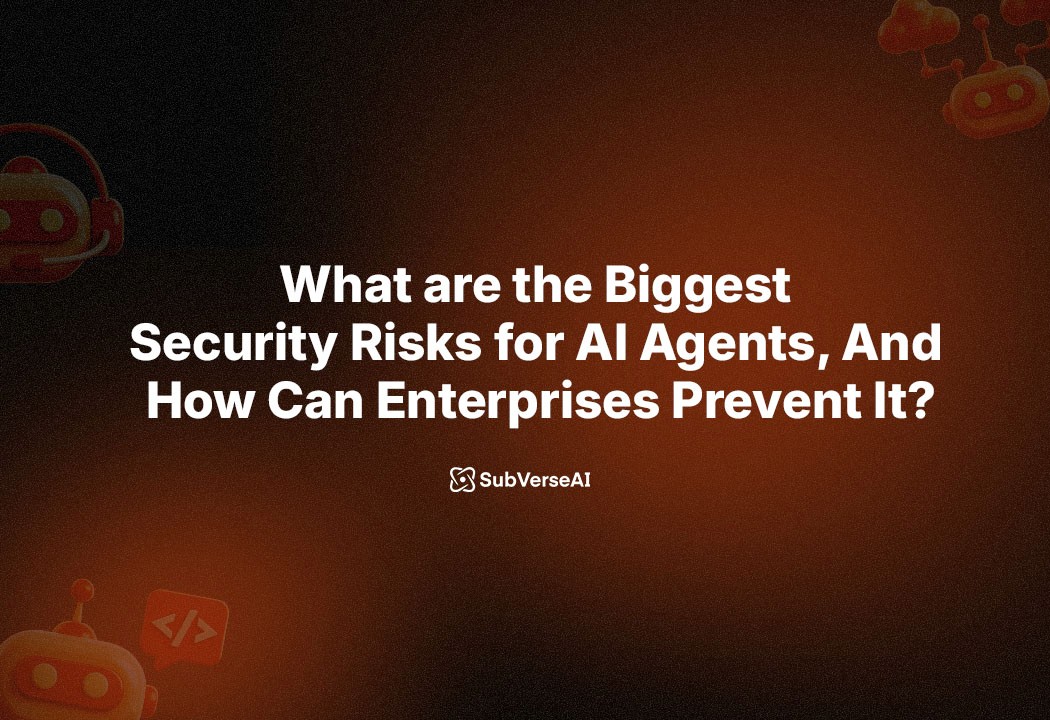 What are the Biggest Security Risks for AI Agents, And How Can Enterprises Prevent It?

SubVerseAI

</>